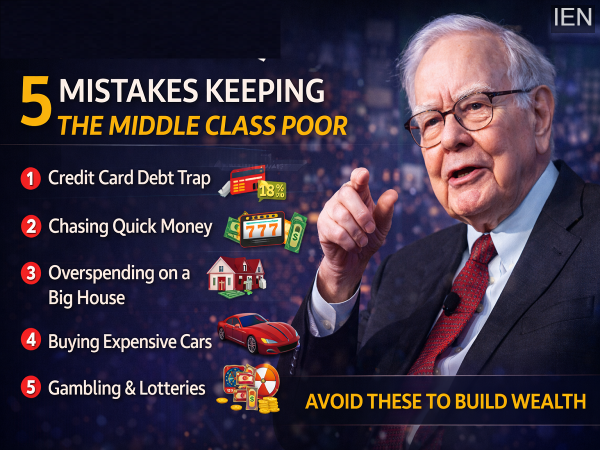 IEN

5 MISTAKES KEEPING THE MIDDLE CLASS POOR

1 Credit Card Debt Trap

18%

2 Chasing Quick Money

777

3 Overspending on a Big House

4 Buying Expensive Cars

5 Gambling & Lotteries

AVOID THESE TO BUILD WEALTH